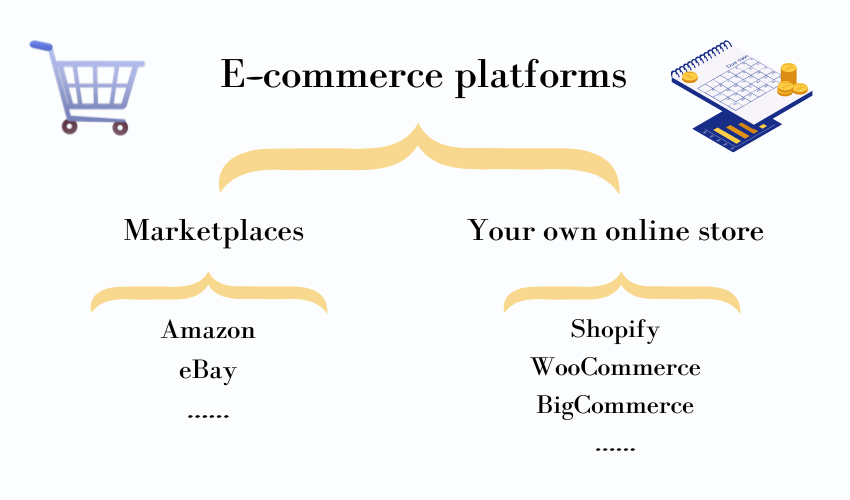 E-commerce platforms

Marketplaces

Amazon
eBay
......

Your own online store

Shopify
WooCommerce
BigCommerce
......